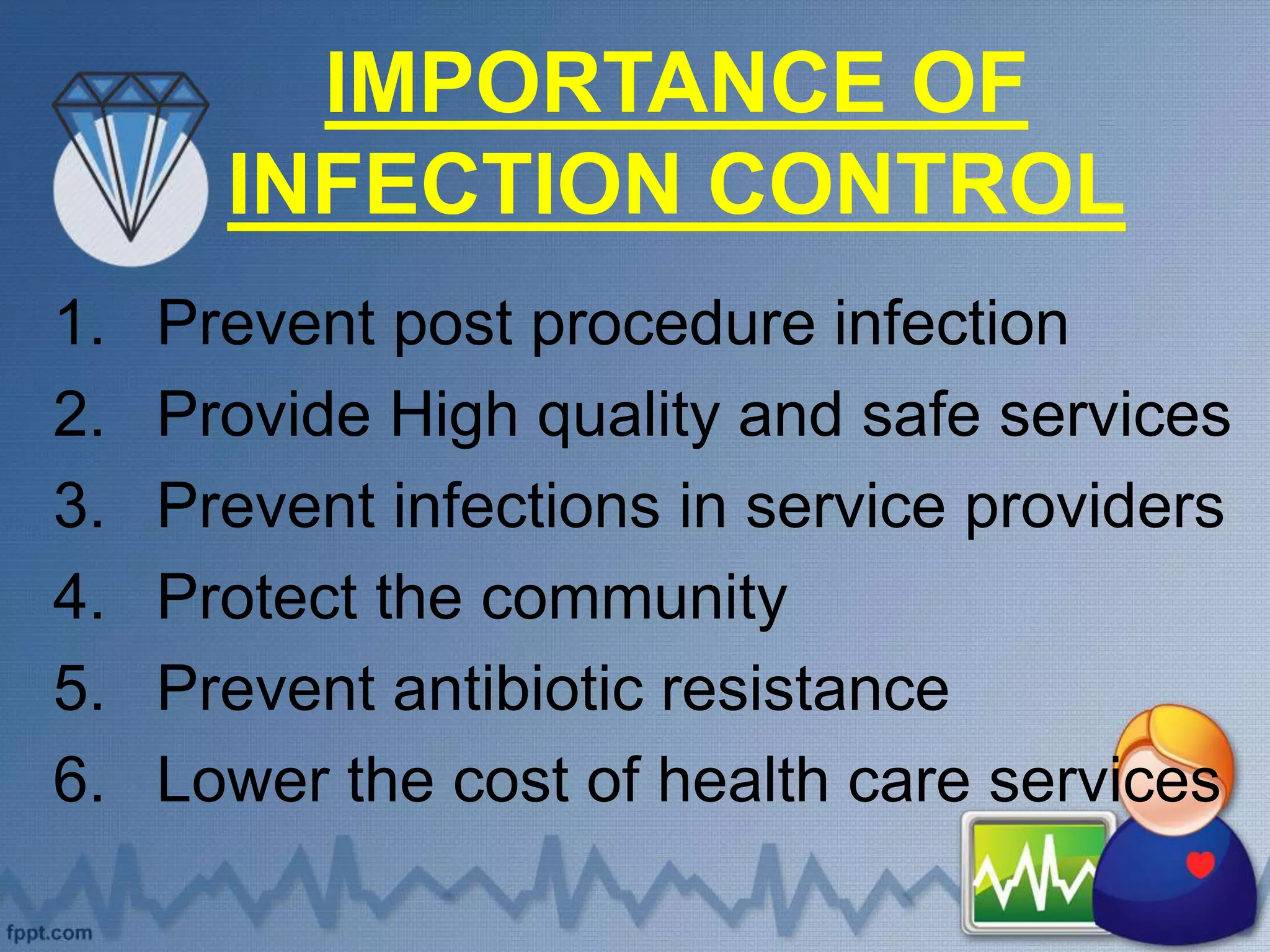 IMPORTANCE OF INFECTION CONTROL

1. Prevent post procedure infection
2. Provide High quality and safe services
3. Prevent infections in service providers
4. Protect the community
5. Prevent antibiotic resistance
6. Lower the cost of health care services

fppt.com